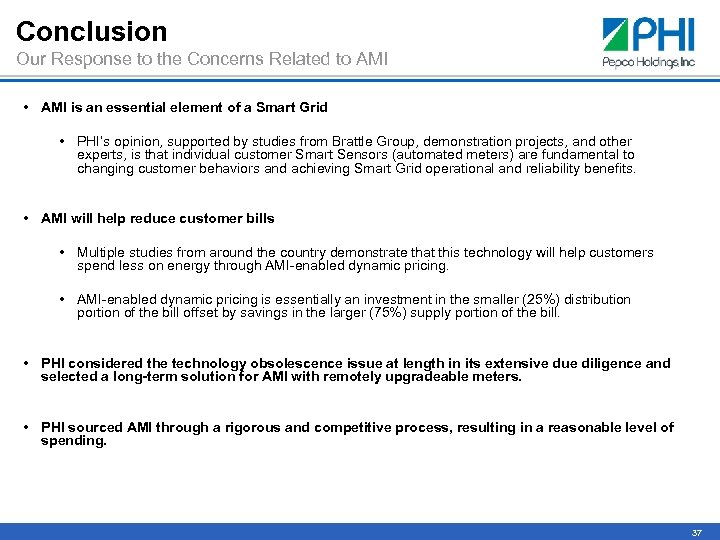 Conclusion
Our Response to the Concerns Related to AMI

PHI
Pepco Holdings, Inc

• AMI is an essential element of a Smart Grid

• PHI's opinion, supported by studies from Brattle Group, demonstration projects, and other experts, is that individual customer Smart Sensors (automated meters) are fundamental to changing customer behaviors and achieving Smart Grid operational and reliability benefits.

• AMI will help reduce customer bills

• Multiple studies from around the country demonstrate that this technology will help customers spend less on energy through AMI-enabled dynamic pricing.

• AMI-enabled dynamic pricing is essentially an investment in the smaller (25%) distribution portion of the bill offset by savings in the larger (75%) supply portion of the bill.

• PHI considered the technology obsolescence issue at length in its extensive due diligence and selected a long-term solution for AMI with remotely upgradeable meters.

• PHI sourced AMI through a rigorous and competitive process, resulting in a reasonable level of spending.

37